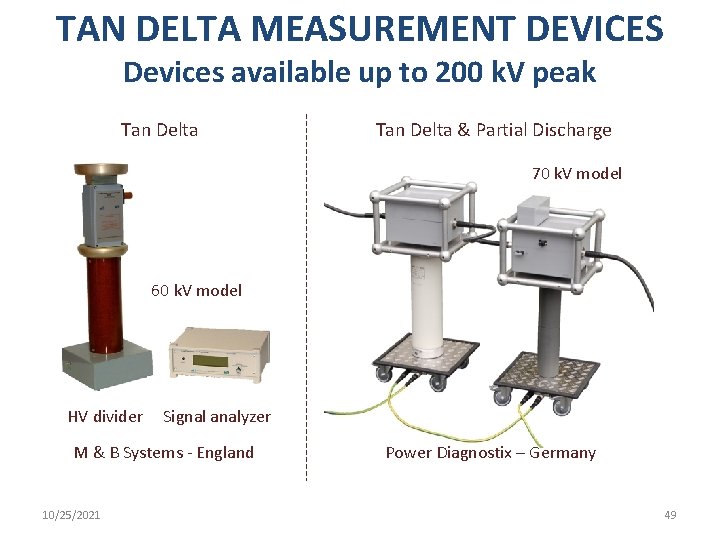 TAN DELTA MEASUREMENT DEVICES
Devices available up to 200 kV peak

Tan Delta

60 kV model

HV divider Signal analyzer

M & B Systems - England

Tan Delta & Partial Discharge

70 kV model

Power Diagnostix – Germany

10/25/2021

49